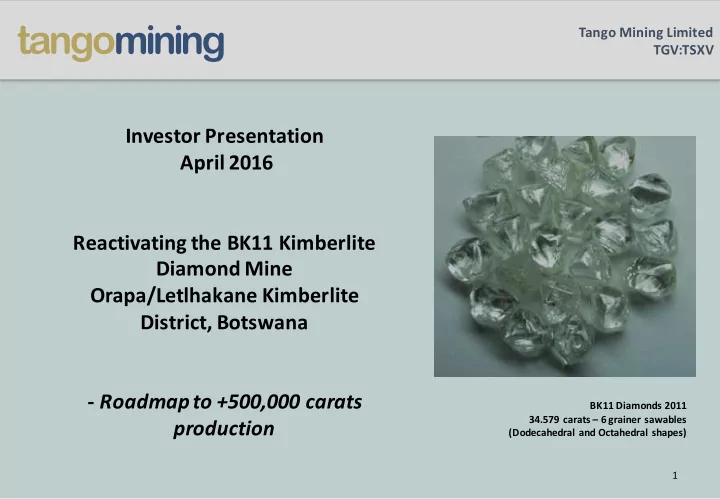 tangomining

Tango Mining Limited
TGV:TSXV

Investor Presentation
April 2016

Reactivating the BK11 Kimberlite Diamond Mine
Orapa/Letlhakane Kimberlite District, Botswana

- Roadmap to +500,000 carats production

BK11 Diamonds 2011
34.579 carats – 6 grainer sawables
(Dodecahedral and Octahedral shapes)

1